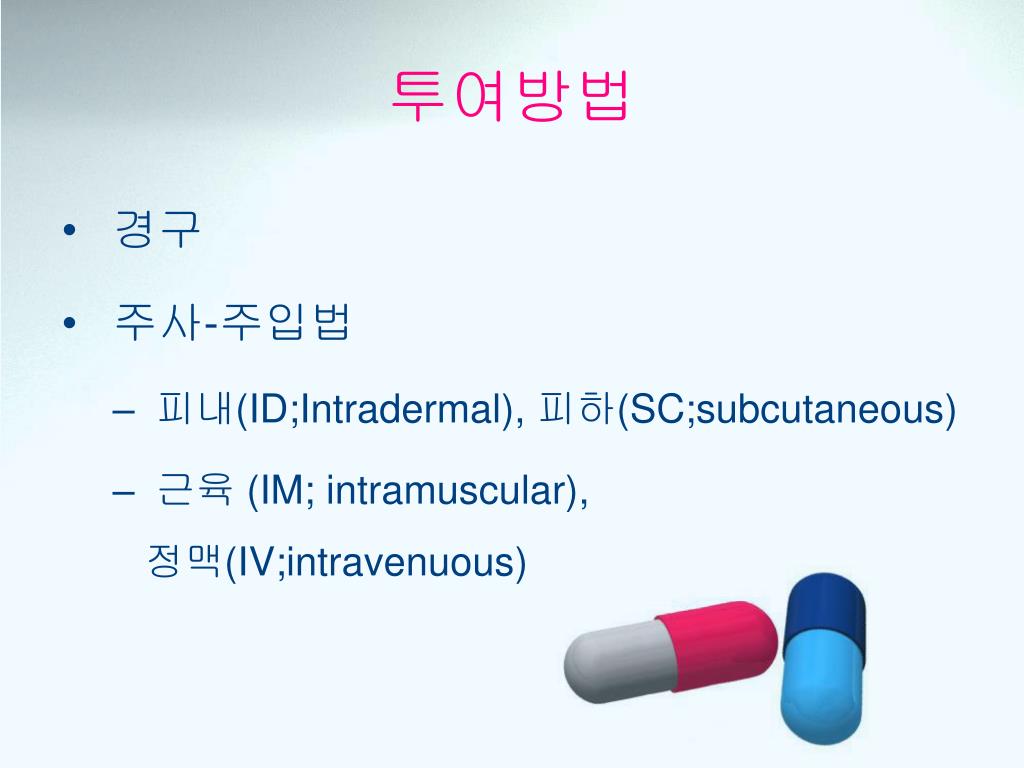 투여방법

• 경구
• 주사-주입법
– 피내(ID;Intradermal), 피하(SC;subcutaneous)
– 근육 (IM; intramuscular), 정맥(IV;intravenuous)